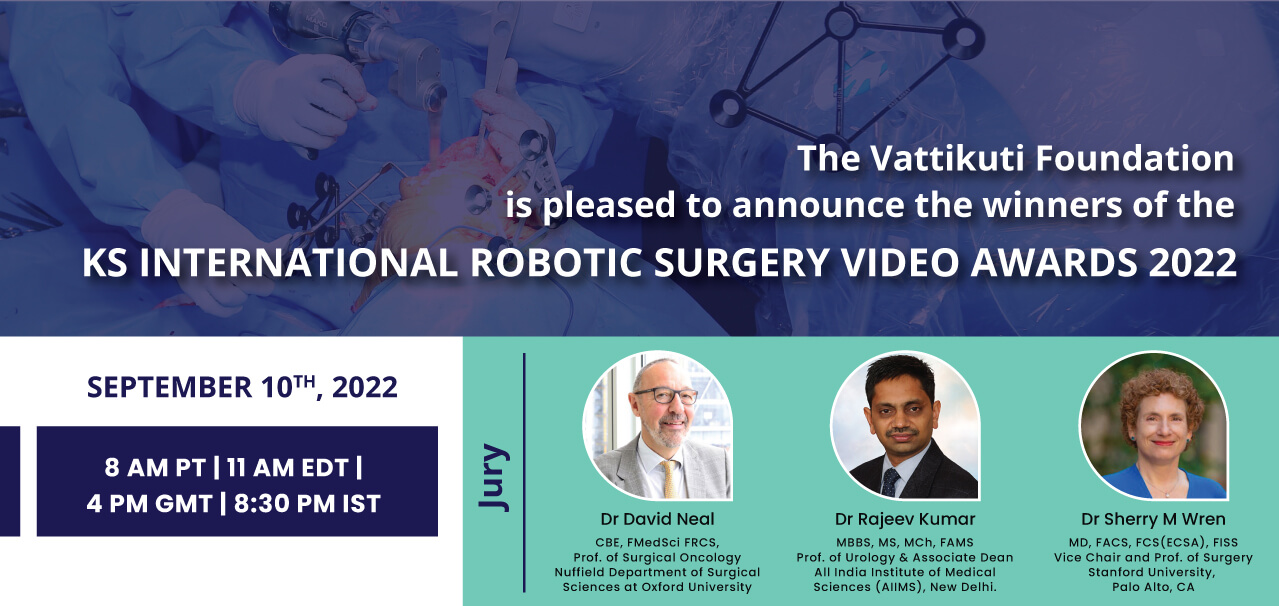 The Vattikuti Foundation
is pleased to announce the winners of the
KS INTERNATIONAL ROBOTIC SURGERY VIDEO AWARDS 2022

SEPTEMBER 10$^{TH}$, 2022

8 AM PT | 11 AM EDT |
4 PM GMT | 8:30 PM IST

Jury

Dr David Neal
CBE, FMedSci FRCS,
Prof. of Surgical Oncology
Nuffield Department of Surgical Sciences at Oxford University

Dr Rajeev Kumar
MBBS, MS, MCh, FAMS
Prof. of Urology & Associate Dean
All India Institute of Medical Sciences (AIIMS), New Delhi.

Dr Sherry M Wren
MD, FACS, FCS(ECSA), FISS
Vice Chair and Prof. of Surgery
Stanford University,
Palo Alto, CA